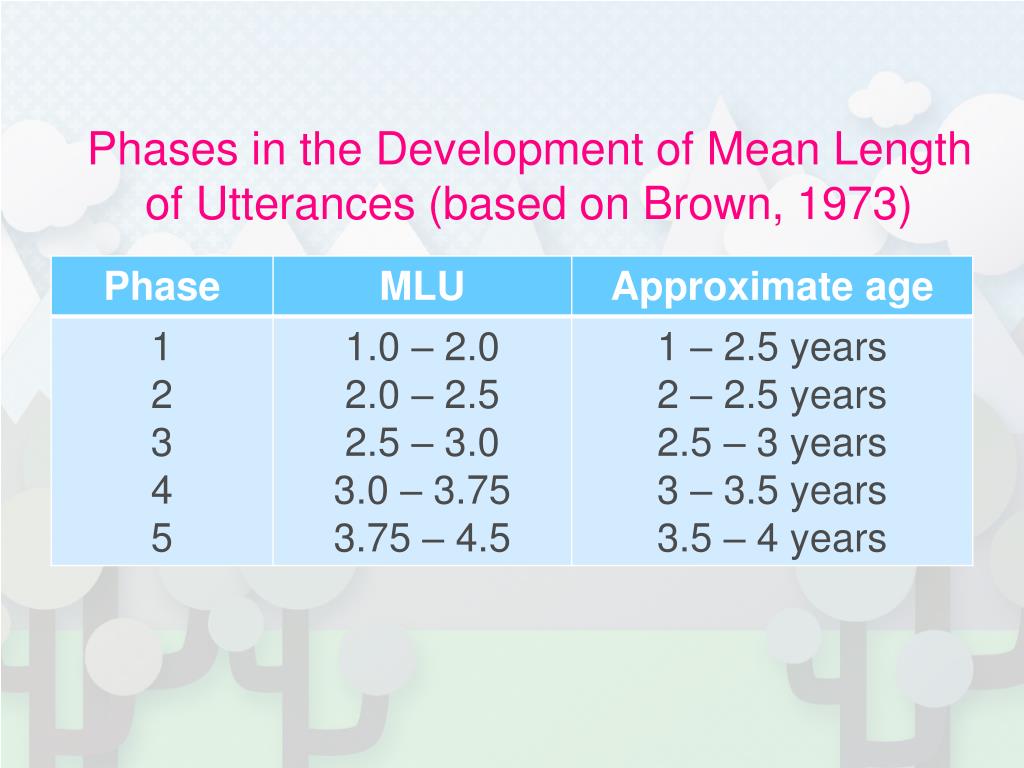 Phases in the Development of Mean Length of Utterances (based on Brown, 1973)

| Phase | MLU | Approximate age |
|---|---|---|
| 1 | 1.0 – 2.0 | 1 – 2.5 years |
| 2 | 2.0 – 2.5 | 2 – 2.5 years |
| 3 | 2.5 – 3.0 | 2.5 – 3 years |
| 4 | 3.0 – 3.75 | 3 – 3.5 years |
| 5 | 3.75 – 4.5 | 3.5 – 4 years |